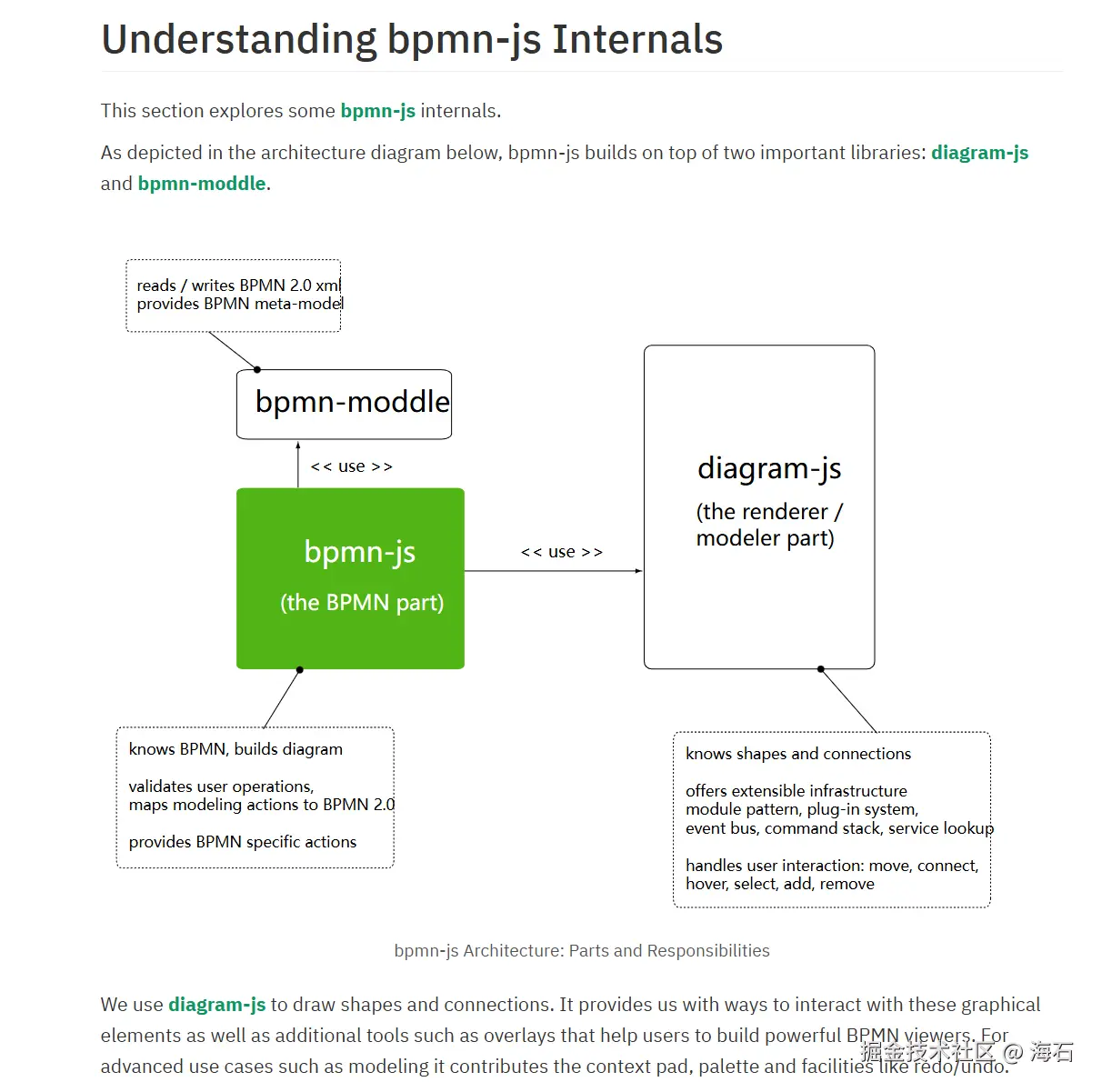 Understanding bpmn-js Internals

This section explores some bpmn-js internals.

As depicted in the architecture diagram below, bpmn-js builds on top of two important libraries: diagram-js and bpmn-moddle.

reads / writes BPMN 2.0 xml
provides BPMN meta-model

bpmn-moddle

<< use >>

bpmn-js

(the BPMN part)

<< use >>

diagram-js

(the renderer / modeler part)

knows BPMN, builds diagram

validates user operations, maps modeling actions to BPMN 2.0

provides BPMN specific actions

knows shapes and connections

offers extensible infrastructure module pattern, plug-in system, event bus, command stack, service lookup

handles user interaction: move, connect, hover, select, add, remove

bpmn-js Architecture: Parts and Responsibilities

We use diagram-js to draw shapes and connections. It provides us with ways to interact with these graphical elements as well as additional tools such as overlays that help users to build powerful BPMN viewers. For advanced use cases such as modeling it contributes the context pad, palette and facilities like redo/undo.

掘金技术社区 @ 海石